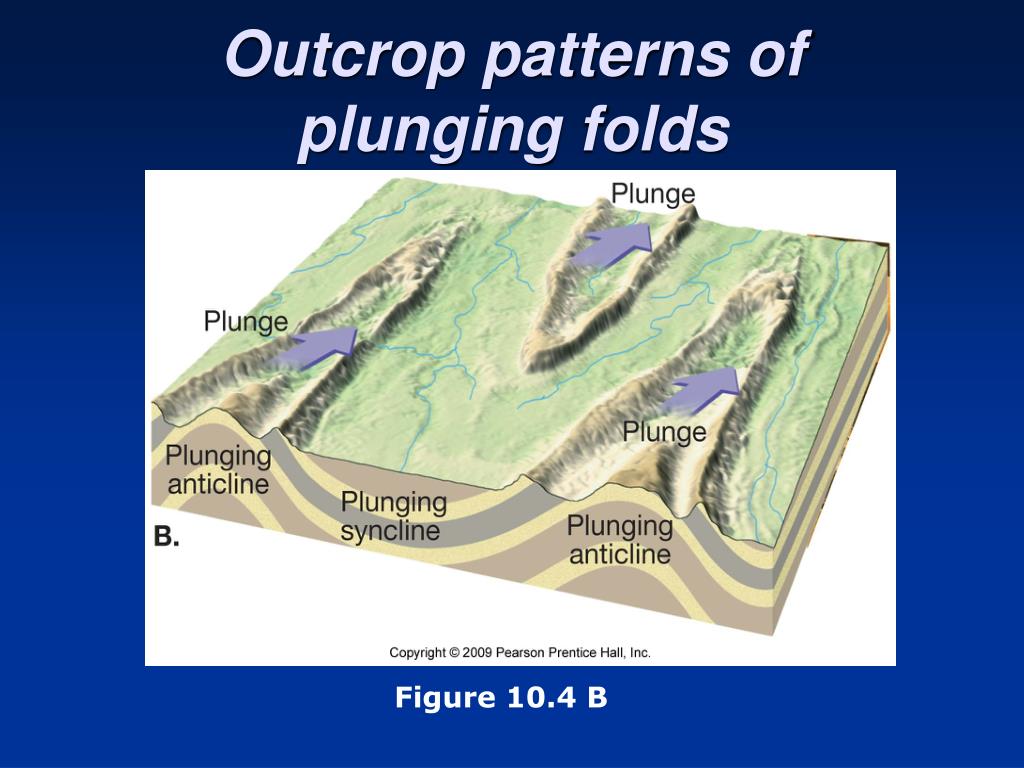 Outcrop patterns of plunging folds

Plunge

Plunge

Plunge

Plunging anticline

Plunging syncline

Plunging anticline

B.

Copyright © 2009 Pearson Prentice Hall, Inc.

Figure 10.4 B